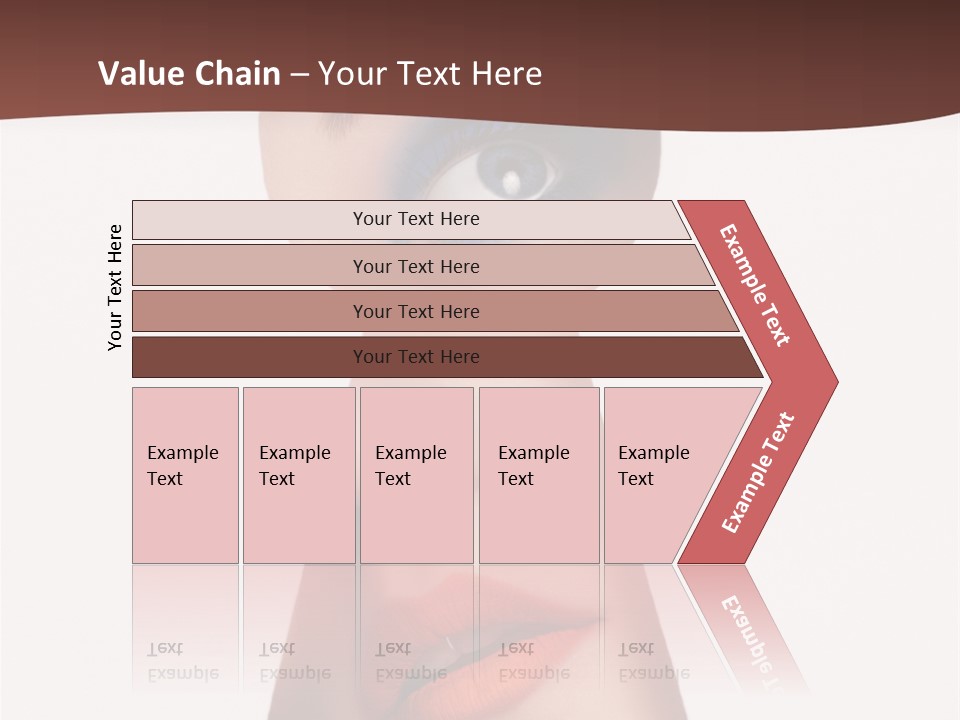 Value Chain – Your Text Here

Your Text Here

Your Text Here

Your Text Here

Your Text Here

Your Text Here

Example Text

Example Text

Example Text

Example Text

Example Text

Example Text

Example Text